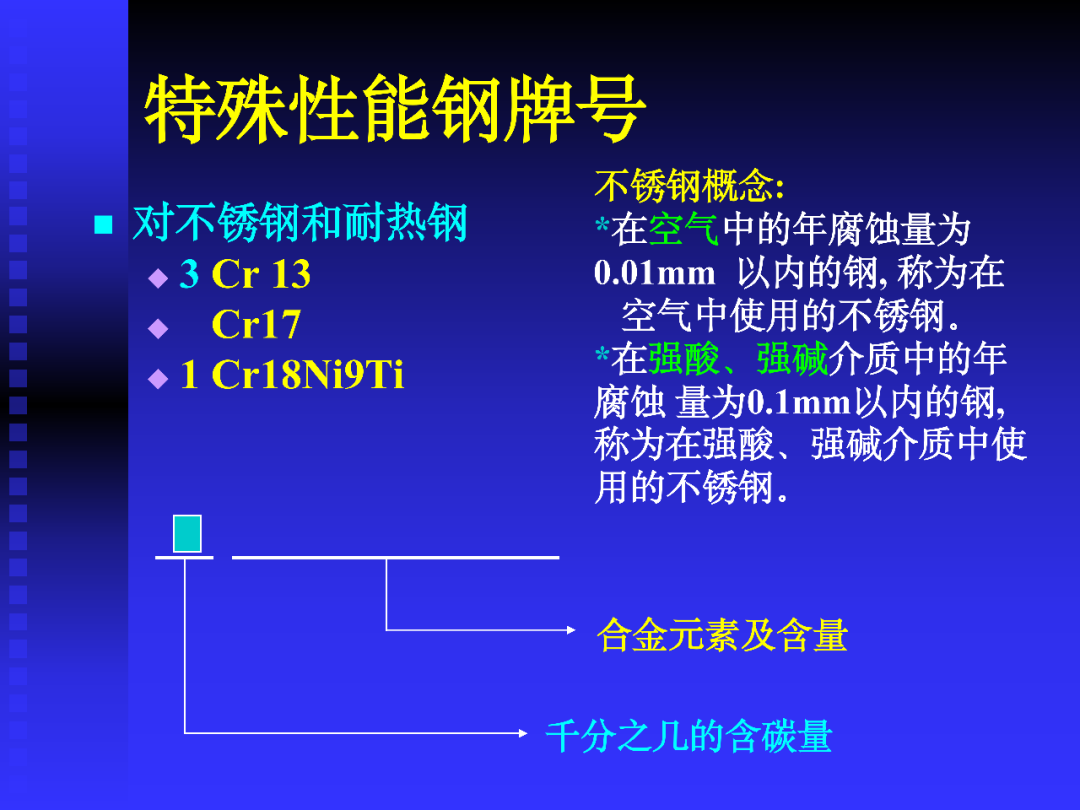 特殊性能钢牌号

对不锈钢和耐热钢

3 Cr 13

Cr17

1 Cr18Ni9Ti

不锈钢概念:

*在空气中的年腐蚀量为0.01mm 以内的钢, 称为在空气中使用的不锈钢。

*在强酸、强碱介质中的年腐蚀 量为0.1mm以内的钢, 称为在强酸、强碱介质中使用的不锈钢。

合金元素及含量

千分之几的含碳量